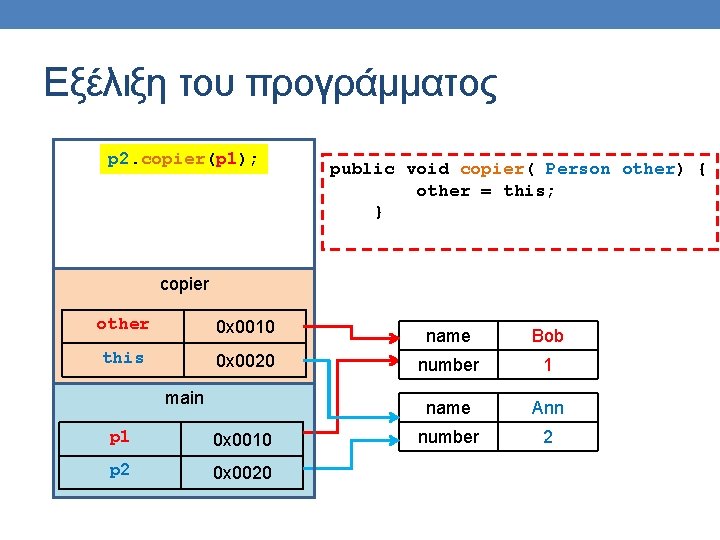 Εξέλιξη του προγράμματος

p2.copier(p1);

public void copier( Person other) {
other = this;
}

copier

| other | 0x0010 |
|---|---|
| this | 0x0020 |

main

| p1 | 0x0010 |
|---|---|
| p2 | 0x0020 |

| name | Bob |
|---|---|
| number | 1 |

| name | Ann |
|---|---|
| number | 2 |